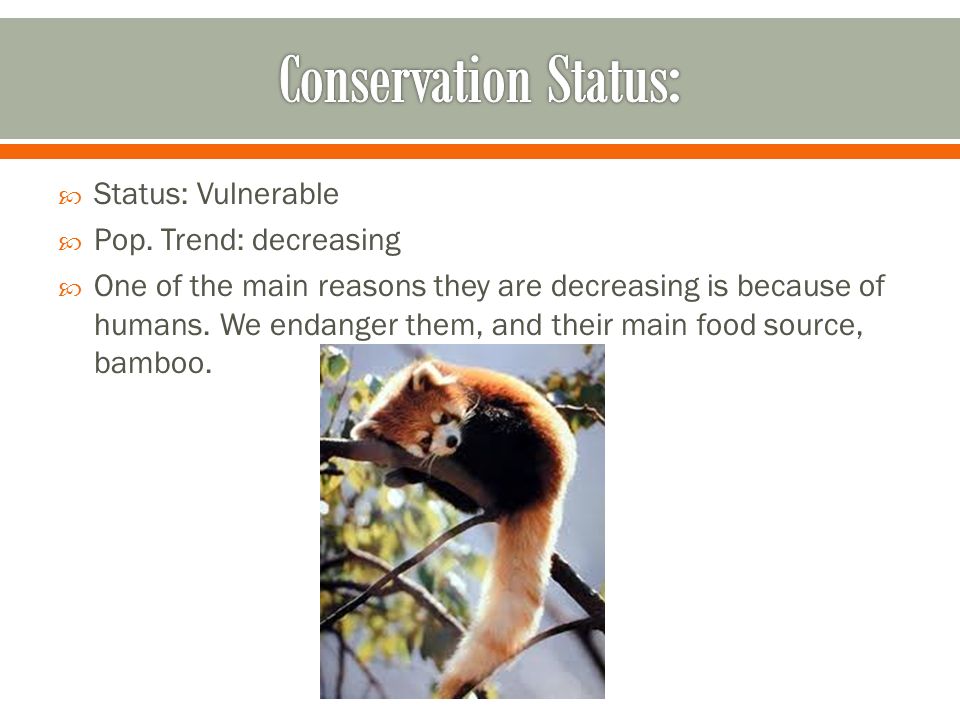 Conservation Status:

Status: Vulnerable

Pop. Trend: decreasing

One of the main reasons they are decreasing is because of humans. We endanger them, and their main food source, bamboo.